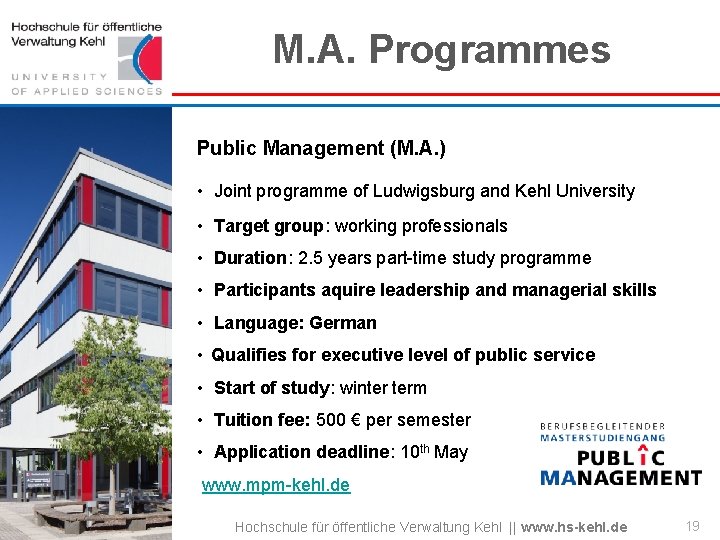 Hochschule für öffentliche Verwaltung Kehl

UNIVERSITY OF APPLIED SCIENCES

M.A. Programmes

Public Management (M.A.)

• Joint programme of Ludwigsburg and Kehl University
• Target group: working professionals
• Duration: 2.5 years part-time study programme
• Participants aquire leadership and managerial skills
• Language: German
• Qualifies for executive level of public service
• Start of study: winter term
• Tuition fee: 500 € per semester
• Application deadline: 10$^{th}$ May

www.mpm-kehl.de

BERUFSBEGLEITENDER MASTERSTUDIENGANG PUBLIC MANAGEMENT

Hochschule für öffentliche Verwaltung Kehl || www.hs-kehl.de 19